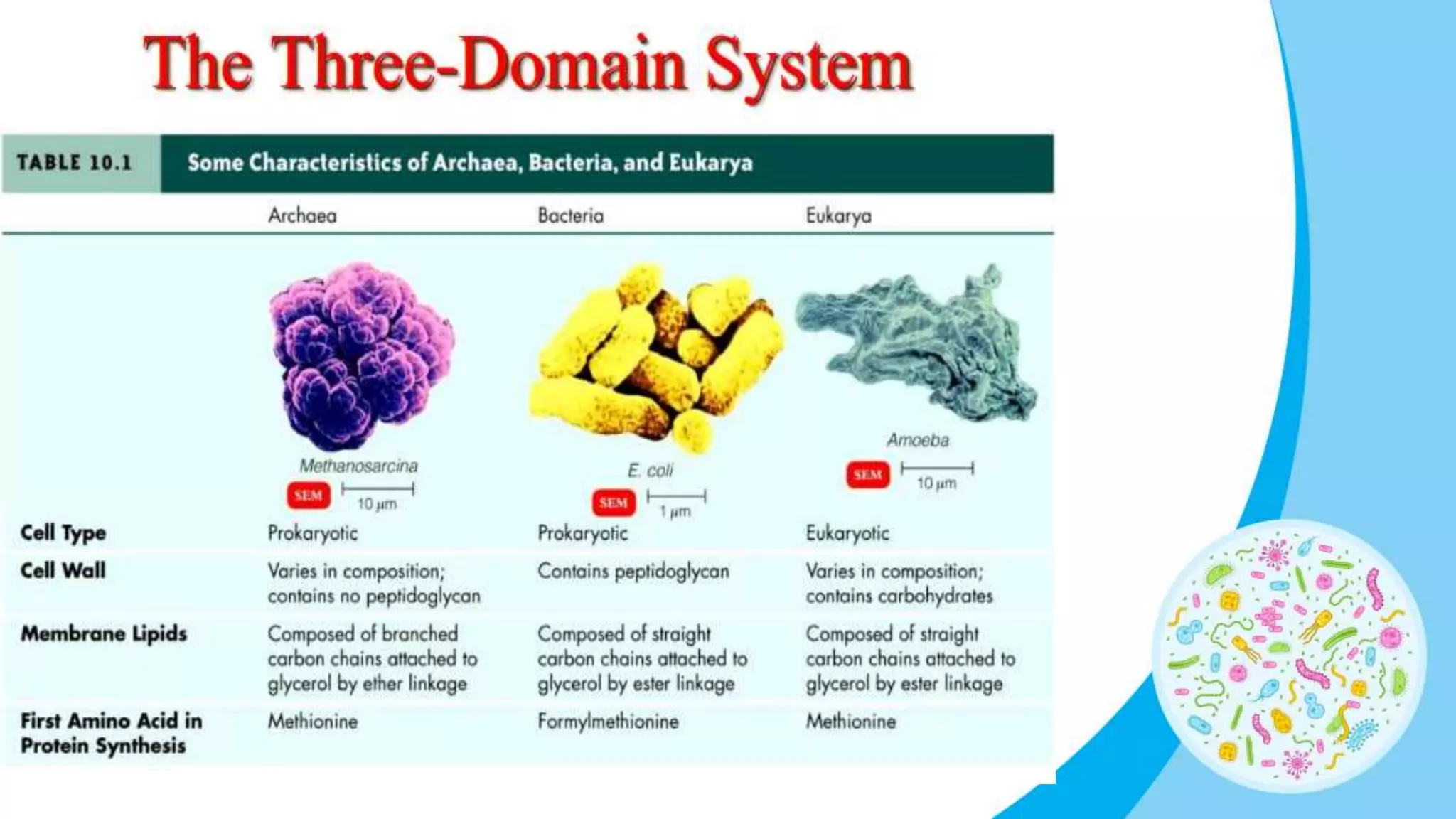 The Three-Domain System

TABLE 10.1 Some Characteristics of Archaea, Bacteria, and Eukarya

| | Archaea | Bacteria | Eukarya |
|---|---|---|---|
| | Methanosarcina SEM 10 μm | E. coli SEM 1 μm | Amoeba SEM 10 μm |
| Cell Type | Prokaryotic | Prokaryotic | Eukaryotic |
| Cell Wall | Varies in composition; contains no peptidoglycan | Contains peptidoglycan | Varies in composition; contains carbohydrates |
| Membrane Lipids | Composed of branched carbon chains attached to glycerol by ether linkage | Composed of straight carbon chains attached to glycerol by ester linkage | Composed of straight carbon chains attached to glycerol by ester linkage |
| First Amino Acid in Protein Synthesis | Methionine | Formylmethionine | Methionine |